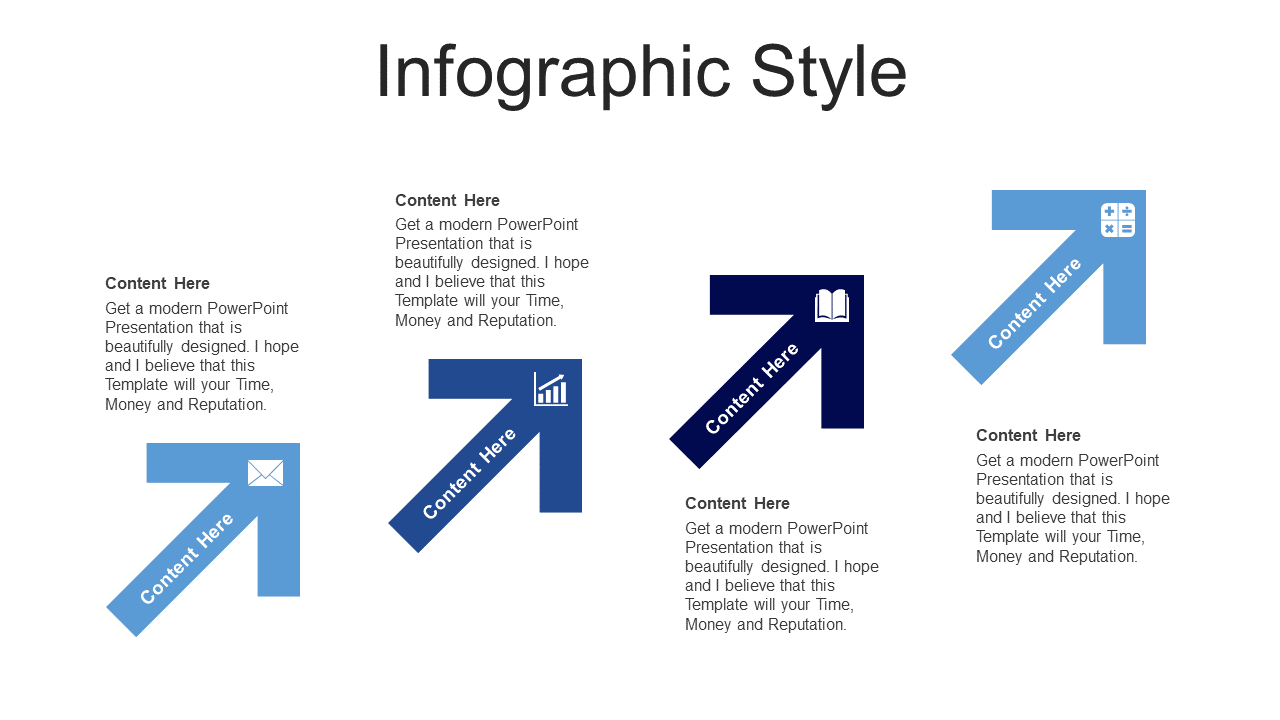 Infographic Style

Content Here
Get a modern PowerPoint Presentation that is beautifully designed. I hope and I believe that this Template will your Time, Money and Reputation.

Content Here

Content Here
Get a modern PowerPoint Presentation that is beautifully designed. I hope and I believe that this Template will your Time, Money and Reputation.

Content Here

Content Here

Content Here
Get a modern PowerPoint Presentation that is beautifully designed. I hope and I believe that this Template will your Time, Money and Reputation.

Content Here

Content Here
Get a modern PowerPoint Presentation that is beautifully designed. I hope and I believe that this Template will your Time, Money and Reputation.